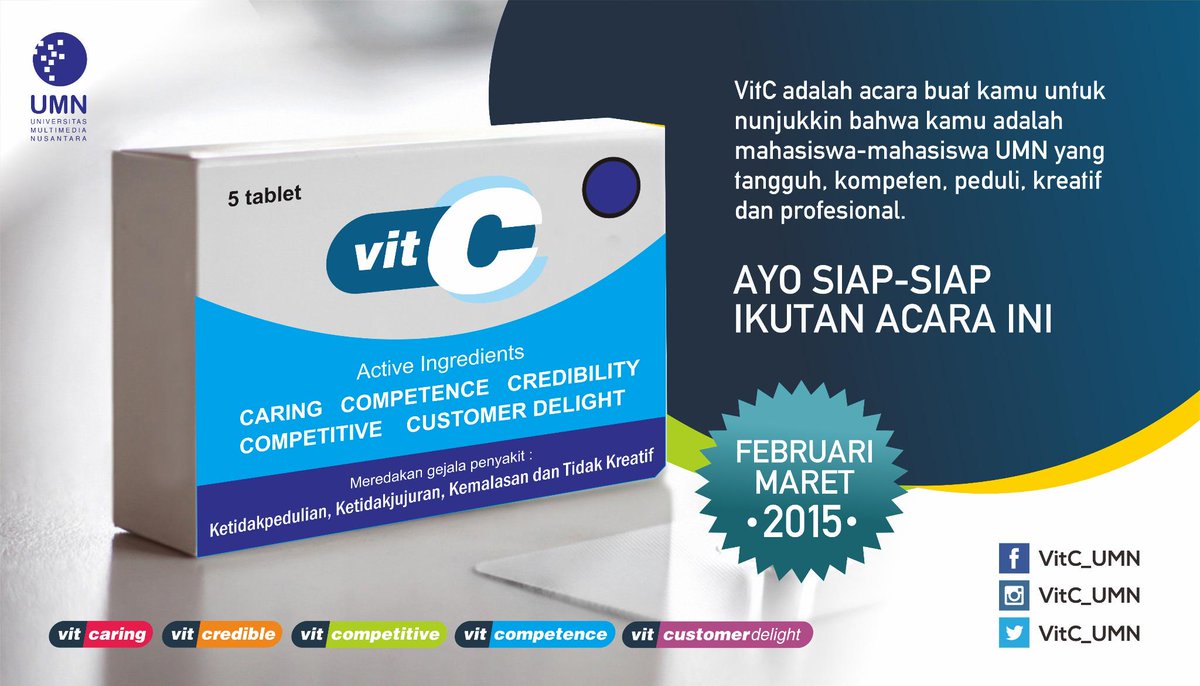 UMN
UNIVERSITAS MULTIMEDIA NUSANTARA

5 tablet

vit C

Active Ingredients
CARING COMPETENCE CREDIBILITY
COMPETITIVE CUSTOMER DELIGHT

Meredakan gejala penyakit :
Ketidakpedulian, Ketidakjujuran, Kemalasan dan Tidak Kreatif

VitC adalah acara buat kamu untuk nunjukkin bahwa kamu adalah mahasiswa-mahasiswa UMN yang tangguh, kompeten, peduli, kreatif dan profesional.

AYO SIAP-SIAP IKUTAN ACARA INI

FEBRUARI MARET •2015•

VitC_UMN
VitC_UMN
VitC_UMN

vit caring vit credible vit competitive vit competence vit customerdelight